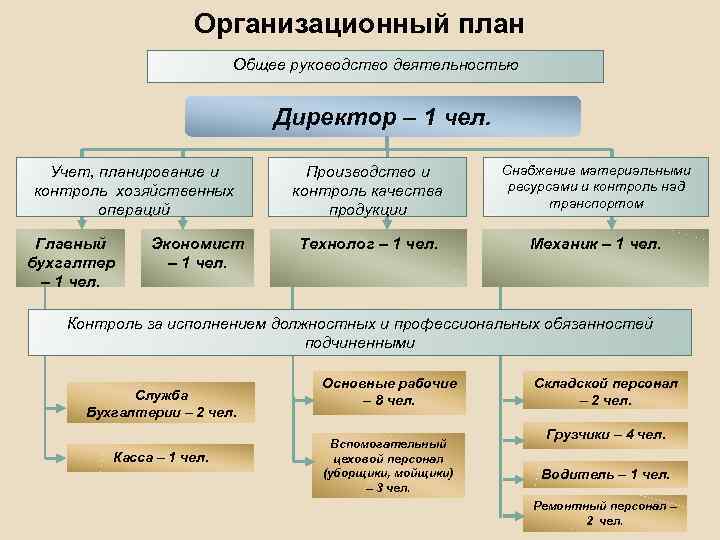 Организационный план

Общее руководство деятельностью

Директор – 1 чел.

Учет, планирование и контроль хозяйственных операций

Производство и контроль качества продукции

Снабжение материальными ресурсами и контроль над транспортом

Главный бухгалтер – 1 чел.

Экономист – 1 чел.

Технолог – 1 чел.

Механик – 1 чел.

Контроль за исполнением должностных и профессиональных обязанностей подчиненными

Служба Бухгалтерии – 2 чел.

Касса – 1 чел.

Основные рабочие – 8 чел.

Вспомогательный цеховой персонал (уборщики, мойщики) – 3 чел.

Складской персонал – 2 чел.

Грузчики – 4 чел.

Водитель – 1 чел.

Ремонтный персонал – 2 чел.